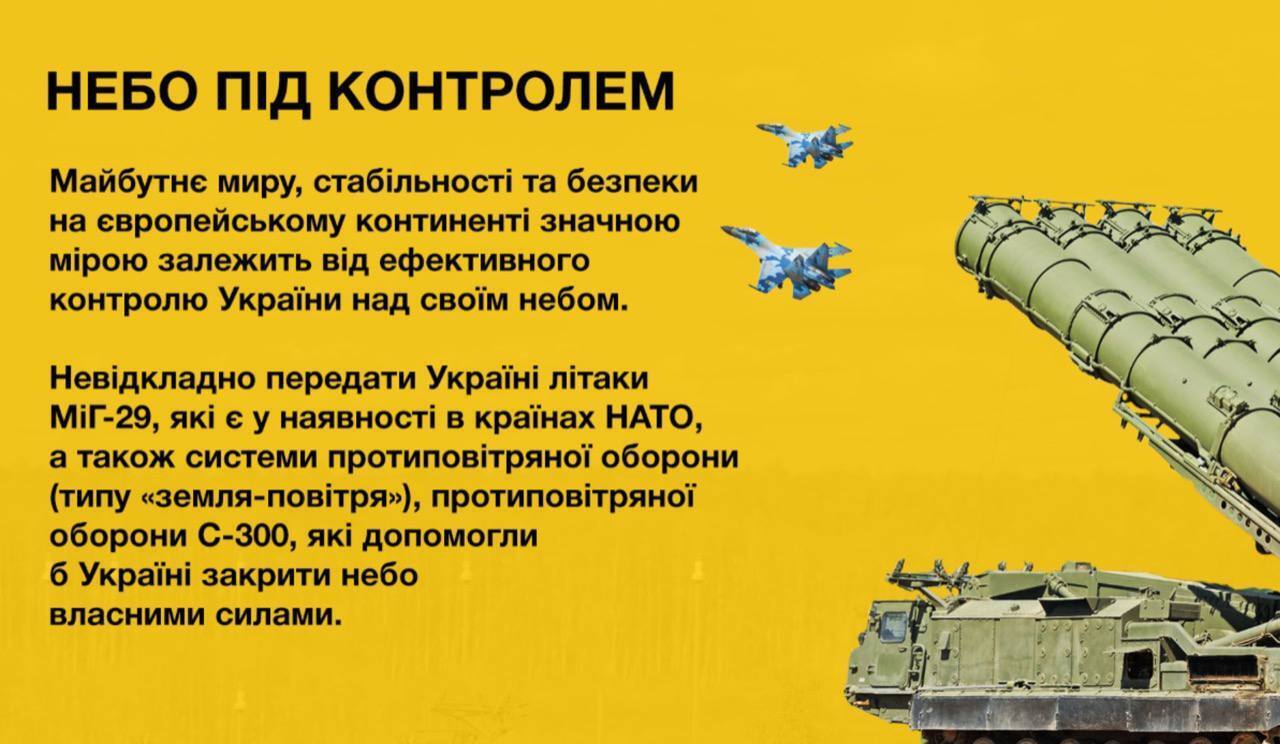 НЕБО ПІД КОНТРОЛЕМ

Майбутнє миру, стабільності та безпеки на європейському континенті значною мірою залежить від ефективного контролю України над своїм небом.

Невідкладно передати Україні літаки МіГ-29, які є у наявності в країнах НАТО, а також системи протиповітряної оборони (типу «земля-повітря»), протиповітряної оборони С-300, які допомогли б Україні закрити небо власними силами.